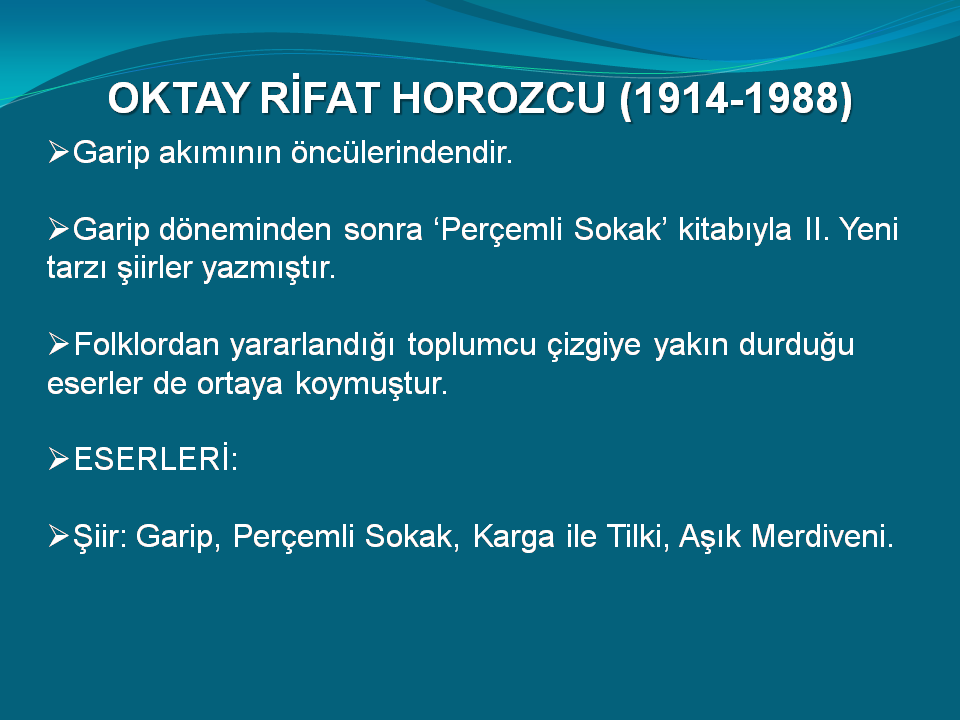 OKTAY RİFAT HOROZCU (1914-1988)

➢Garip akımının öncülerindendir.

➢Garip döneminden sonra ‘Perçemli Sokak’ kitabıyla II. Yeni tarzı şiirler yazmıştır.

➢Folklordan yararlandığı toplumcu çizgiye yakın durduğu eserler de ortaya koymuştur.

➢ESERLERİ:

➢Şiir: Garip, Perçemli Sokak, Karga ile Tilki, Aşık Merdiveni.